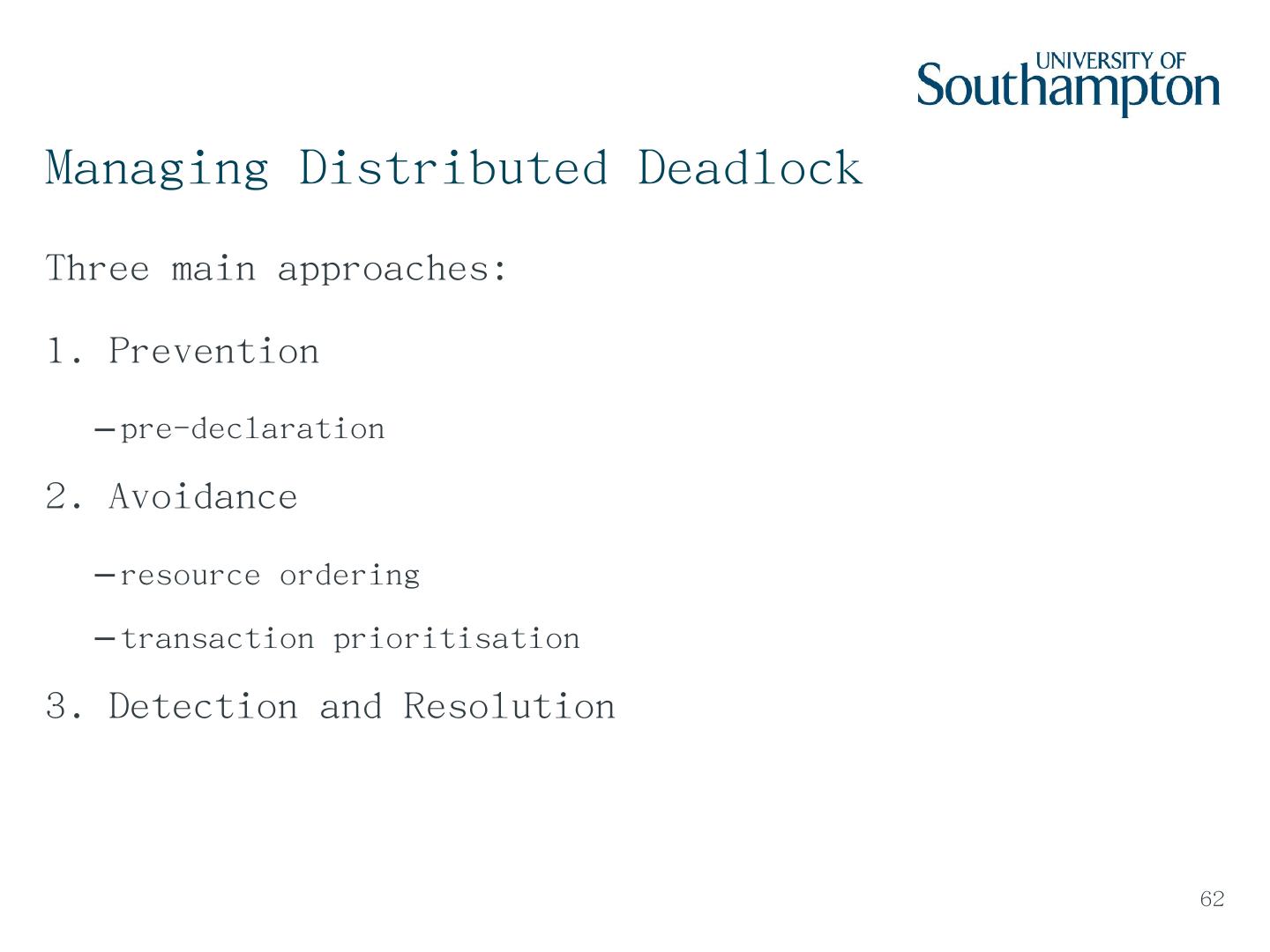 UNIVERSITY OF Southampton

Managing Distributed Deadlock

Three main approaches:

1. Prevention

– pre-declaration

2. Avoidance

– resource ordering

– transaction prioritisation

3. Detection and Resolution

62